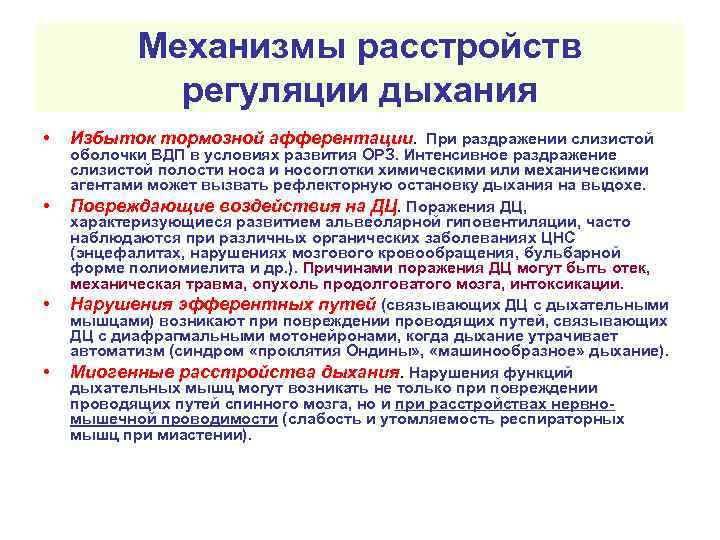 Механизмы расстройств регуляции дыхания

• Избыток тормозной афферентации. При раздражении слизистой оболочки ВДП в условиях развития ОРЗ. Интенсивное раздражение слизистой полости носа и носоглотки химическими или механическими агентами может вызвать рефлекторную остановку дыхания на выдохе.

• Повреждающие воздействия на ДЦ. Поражения ДЦ, характеризующиеся развитием альвеолярной гиповентиляции, часто наблюдаются при различных органических заболеваниях ЦНС (энцефалитах, нарушениях мозгового кровообращения, бульбарной форме полиомиелита и др.). Причинами поражения ДЦ могут быть отек, механическая травма, опухоль продолговатого мозга, интоксикации.

• Нарушения эфферентных путей (связывающих ДЦ с дыхательными мышцами) возникают при повреждении проводящих путей, связывающих ДЦ с диафрагмальными мотонейронами, когда дыхание утрачивает автоматизм (синдром «проклятия Ондины», «машинообразное» дыхание).

• Миогенные расстройства дыхания. Нарушения функций дыхательных мышц могут возникать не только при повреждении проводящих путей спинного мозга, но и при расстройствах нервно-мышечной проводимости (слабость и утомляемость респираторных мышц при миастении).